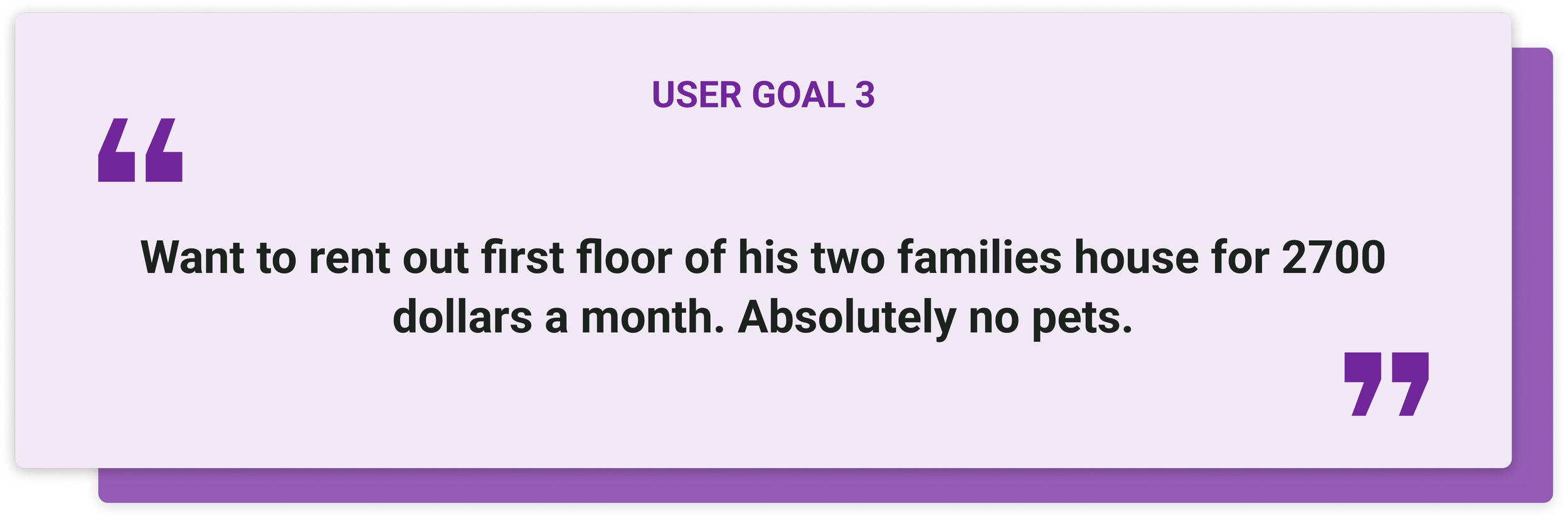 USER GOAL 3

“

Want to rent out first floor of his two families house for 2700 dollars a month. Absolutely no pets.

”